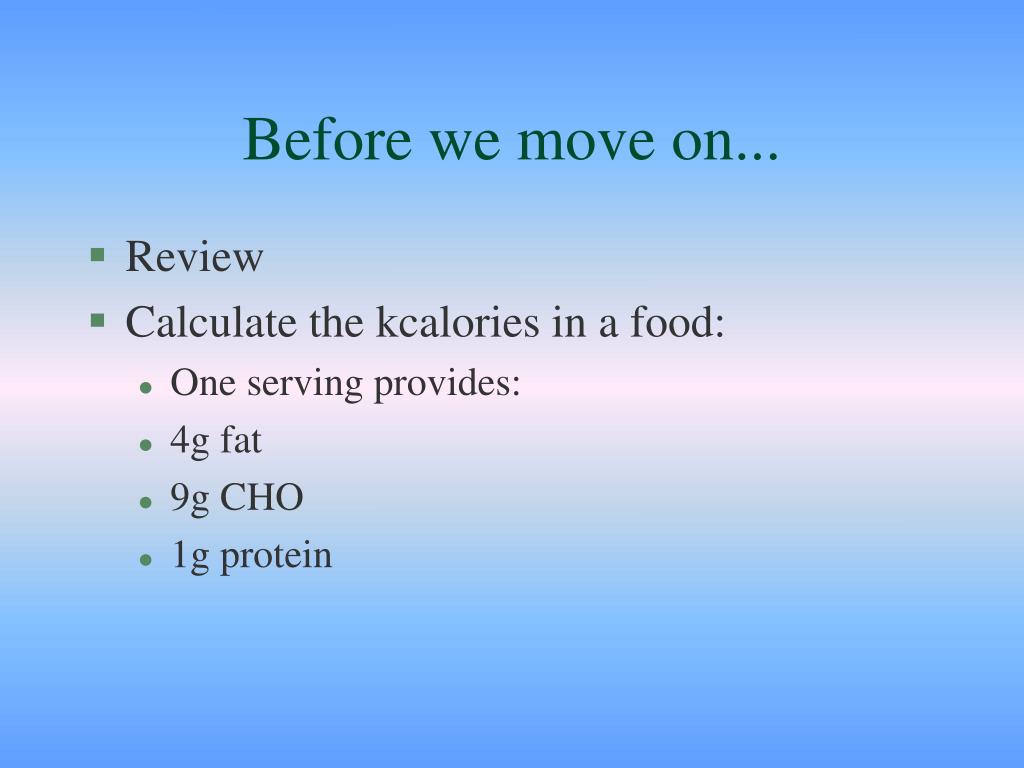 Before we move on...

- Review
- Calculate the kcalories in a food:
  - One serving provides:
  - 4g fat
  - 9g CHO
  - 1g protein